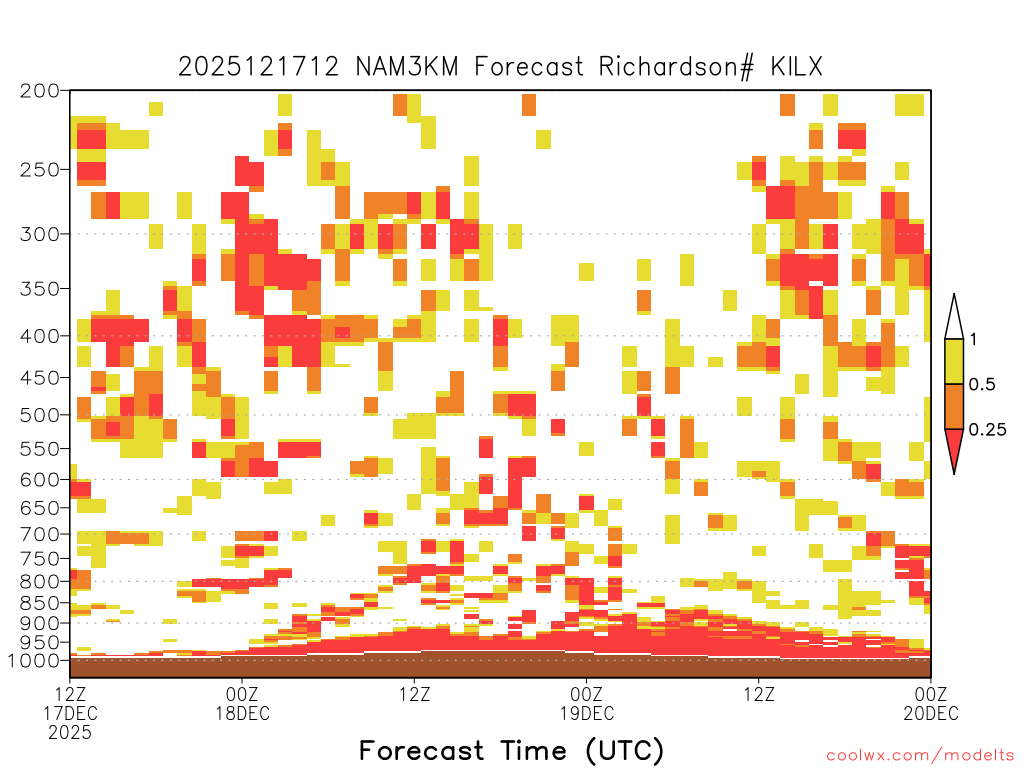 2025121712 NAM3KM Forecast Richardson# KILX

200
250
300
350
400
450
500
550
600
650
700
750
800
850
900
950
1000

1
0.5
0.25

12Z
17DEC
2025

00Z
18DEC

12Z

00Z
19DEC

12Z

00Z
20DEC

Forecast Time (UTC)

coolwx.com/modelts